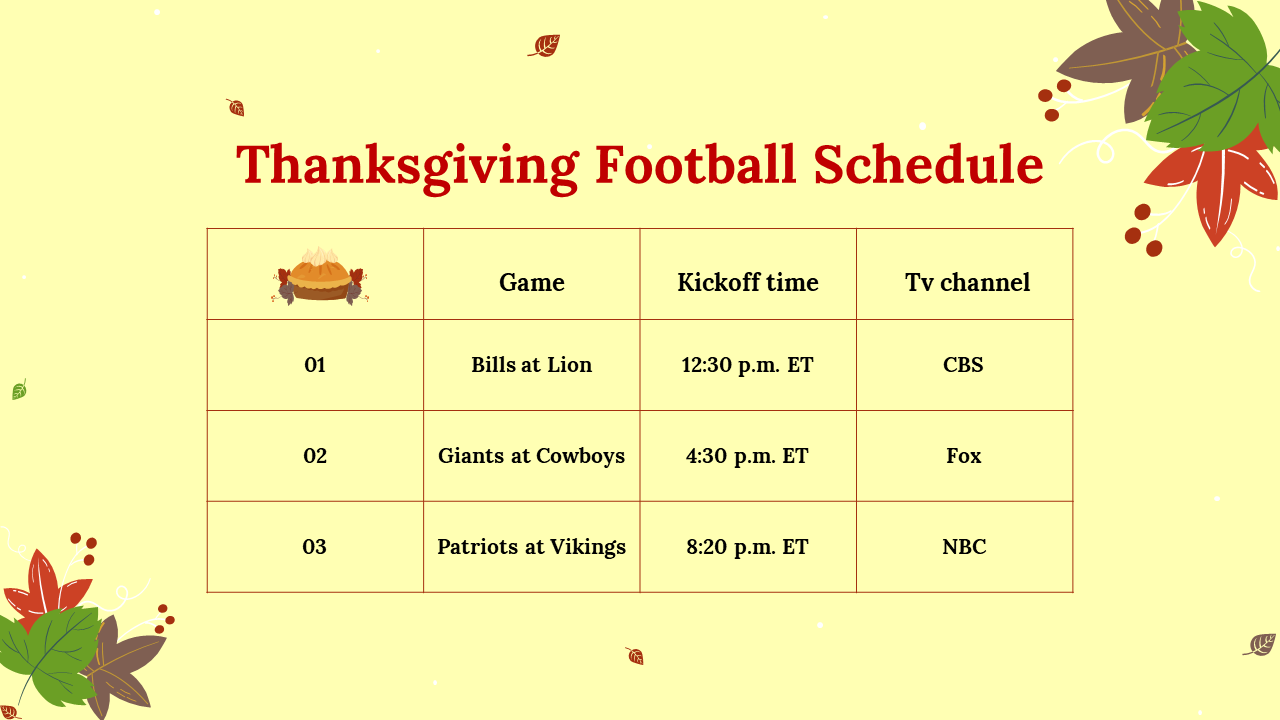 Thanksgiving Football Schedule

| | Game | Kickoff time | Tv channel |
|---|---|---|---|
| 01 | Bills at Lion | 12:30 p.m. ET | CBS |
| 02 | Giants at Cowboys | 4:30 p.m. ET | Fox |
| 03 | Patriots at Vikings | 8:20 p.m. ET | NBC |